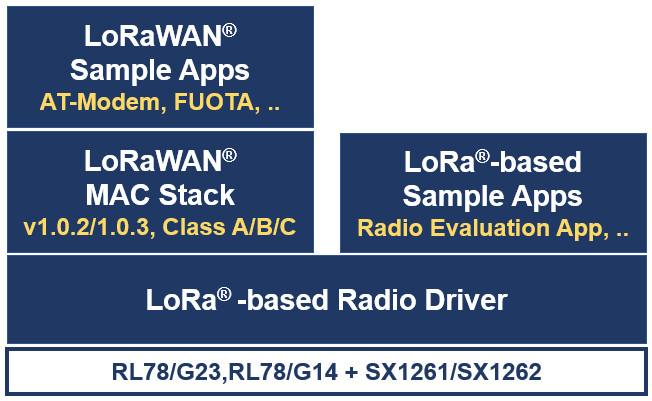 LoRaWAN®
Sample Apps
AT-Modem, FUOTA, ..

LoRaWAN®
MAC Stack
v1.0.2/1.0.3, Class A/B/C

LoRa®-based
Sample Apps
Radio Evaluation App, ..

LoRa® -based Radio Driver

RL78/G23,RL78/G14 + SX1261/SX1262